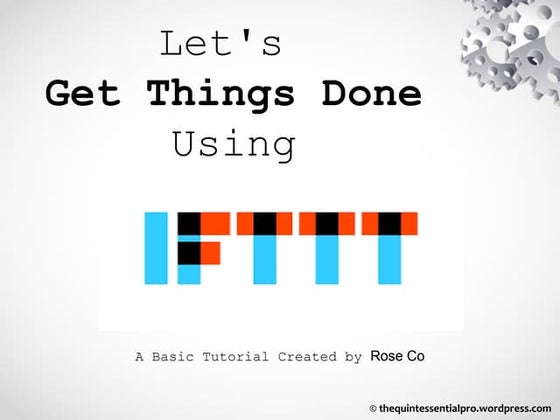 Let's
Get Things Done
Using

IFTTT

A Basic Tutorial Created by Rose Co

© thequintessentialpro.wordpress.com